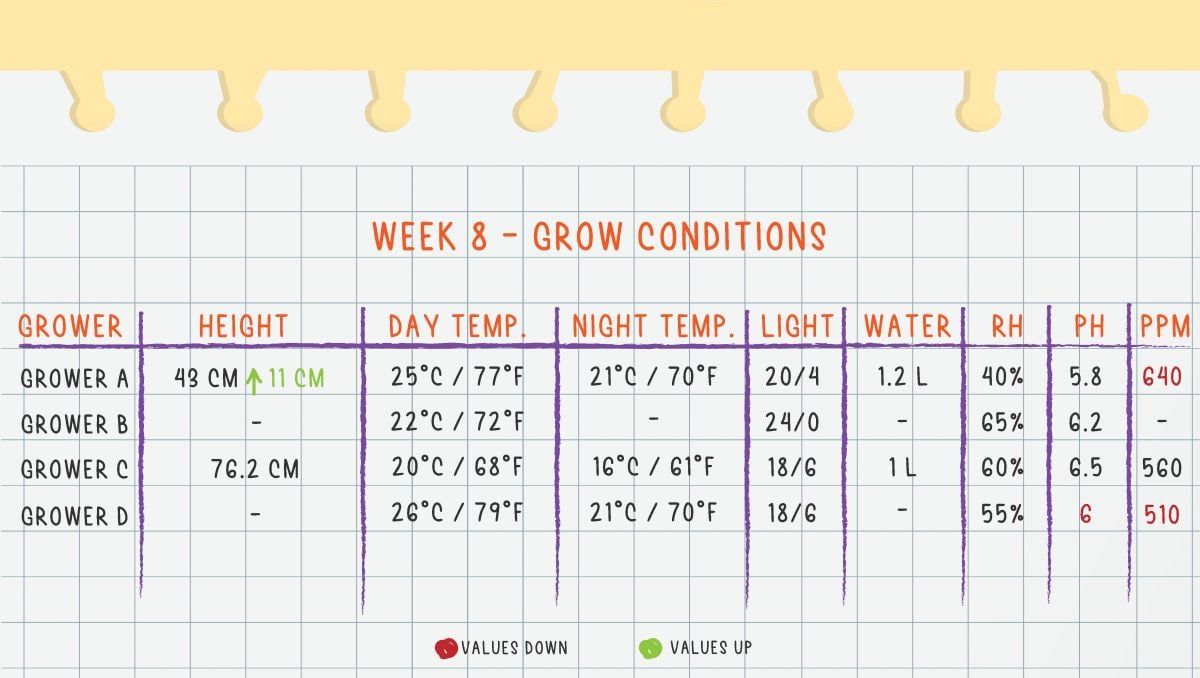 WEEK 8 - GROW CONDITIONS

| GROWER | HEIGHT | DAY TEMP. | NIGHT TEMP. | LIGHT | WATER | RH | PH | PPM |
|---|---|---|---|---|---|---|---|---|
| GROWER A | 43 CM ↑ 11 CM | 25°C / 77°F | 21°C / 70°F | 20/4 | 1.2 L | 40% | 5.8 | 640 |
| GROWER B | - | 22°C / 72°F | - | 24/0 | - | 65% | 6.2 | - |
| GROWER C | 76.2 CM | 20°C / 68°F | 16°C / 61°F | 18/6 | 1 L | 60% | 6.5 | 560 |
| GROWER D | - | 26°C / 79°F | 21°C / 70°F | 18/6 | - | 55% | 6 | 510 |

VALUES DOWN VALUES UP